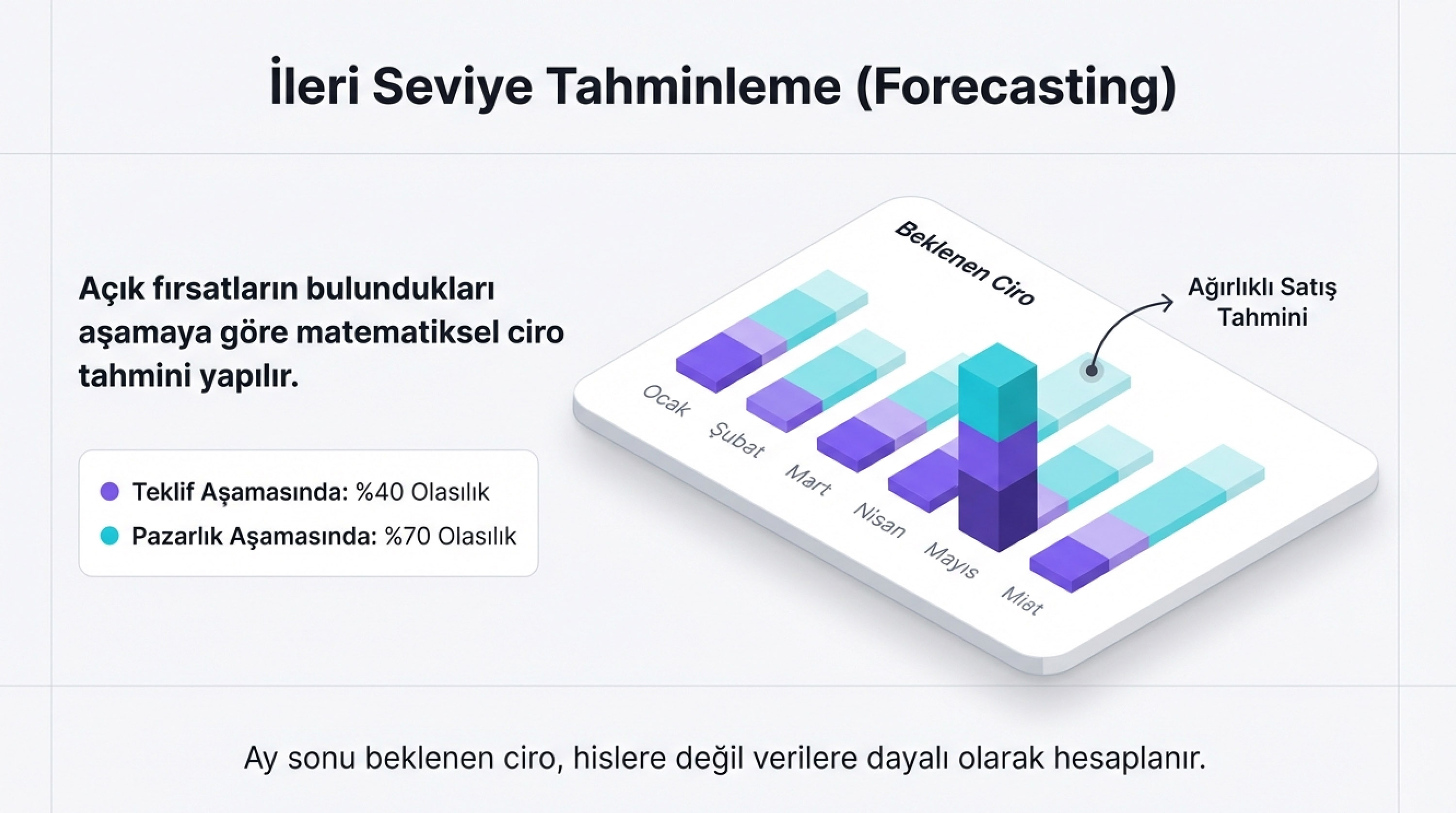 İleri Seviye Tahminleme (Forecasting)

Açık fırsatların bulundukları aşamaya göre matematiksel ciro tahmini yapılır.

Teklif Aşamasında: %40 Olasılık
Pazarlık Aşamasında: %70 Olasılık

Beklenen Ciro

Ağırlıklı Satış Tahmini

Ocak
Şubat
Mart
Nisan
Mayıs
Miat

Ay sonu beklenen ciro, hislere değil verilere dayalı olarak hesaplanır.